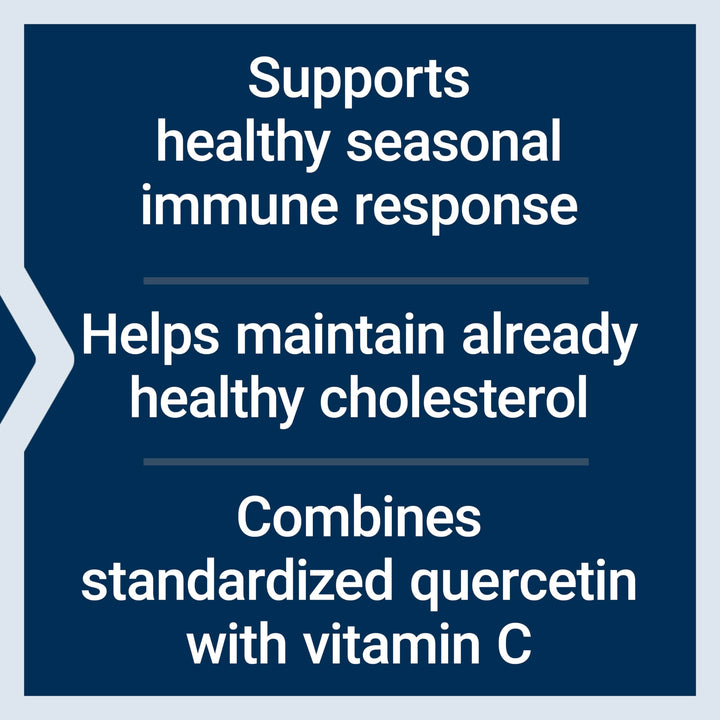 Supports healthy seasonal immune response

Helps maintain already healthy cholesterol

Combines standardized quercetin with vitamin C